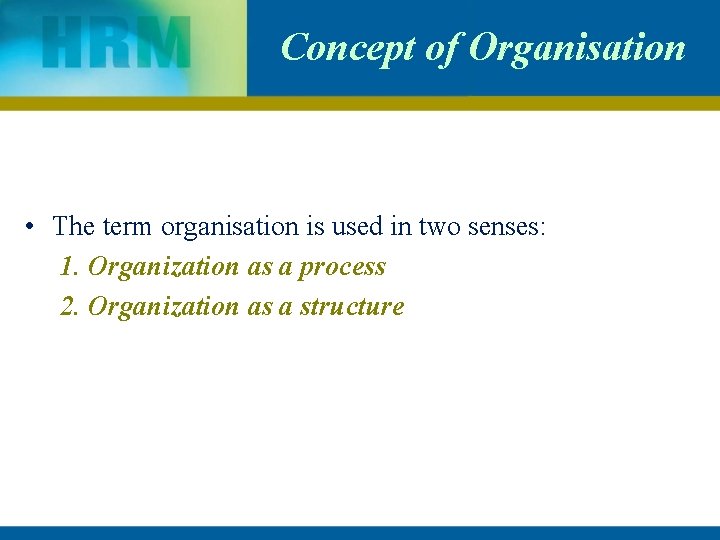 HRM

Concept of Organisation

• The term organisation is used in two senses:

1. Organization as a process

2. Organization as a structure